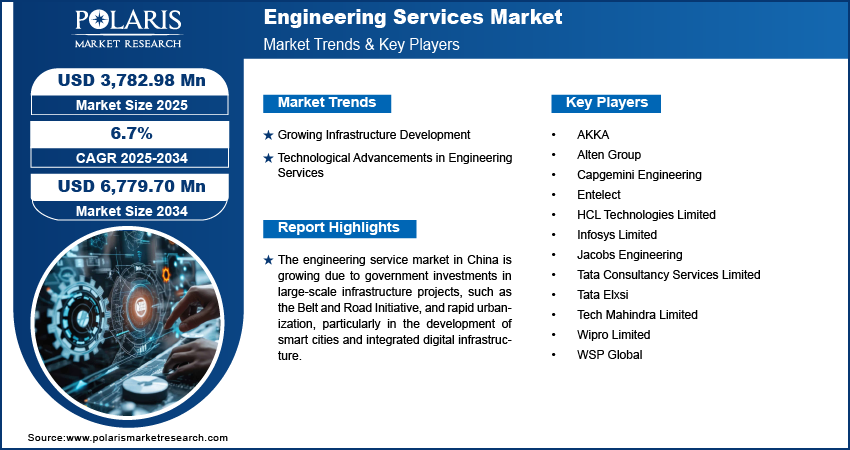 POLARIS
MARKET RESEARCH

Engineering Services Market
Market Trends & Key Players

USD 3,782.98 Mn
Market Size 2025

6.7%
CAGR 2025-2034

USD 6,779.70 Mn
Market Size 2034

Market Trends

★ Growing Infrastructure Development

★ Technological Advancements in Engineering Services

Report Highlights

★ The engineering service market in China is growing due to government investments in large-scale infrastructure projects, such as the Belt and Road Initiative, and rapid urbanization, particularly in the development of smart cities and integrated digital infrastructure.

Key Players

• AKKA
• Alten Group
• Capgemini Engineering
• Entelect
• HCL Technologies Limited
• Infosys Limited
• Jacobs Engineering
• Tata Consultancy Services Limited
• Tata Elxsi
• Tech Mahindra Limited
• Wipro Limited
• WSP Global

Source:www.polarismarketresearch.com